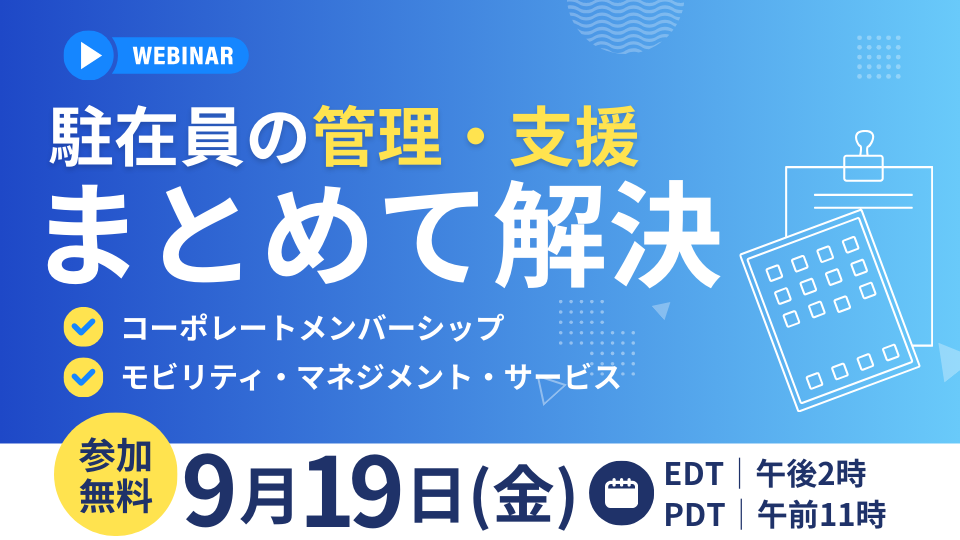 WEBINAR

駐在員の管理・支援
まとめて解決

コーポレートメンバーシップ
モビリティ・マネジメント・サービス

参加無料

9月19日(金)

EDT | 午後2時
PDT | 午前11時